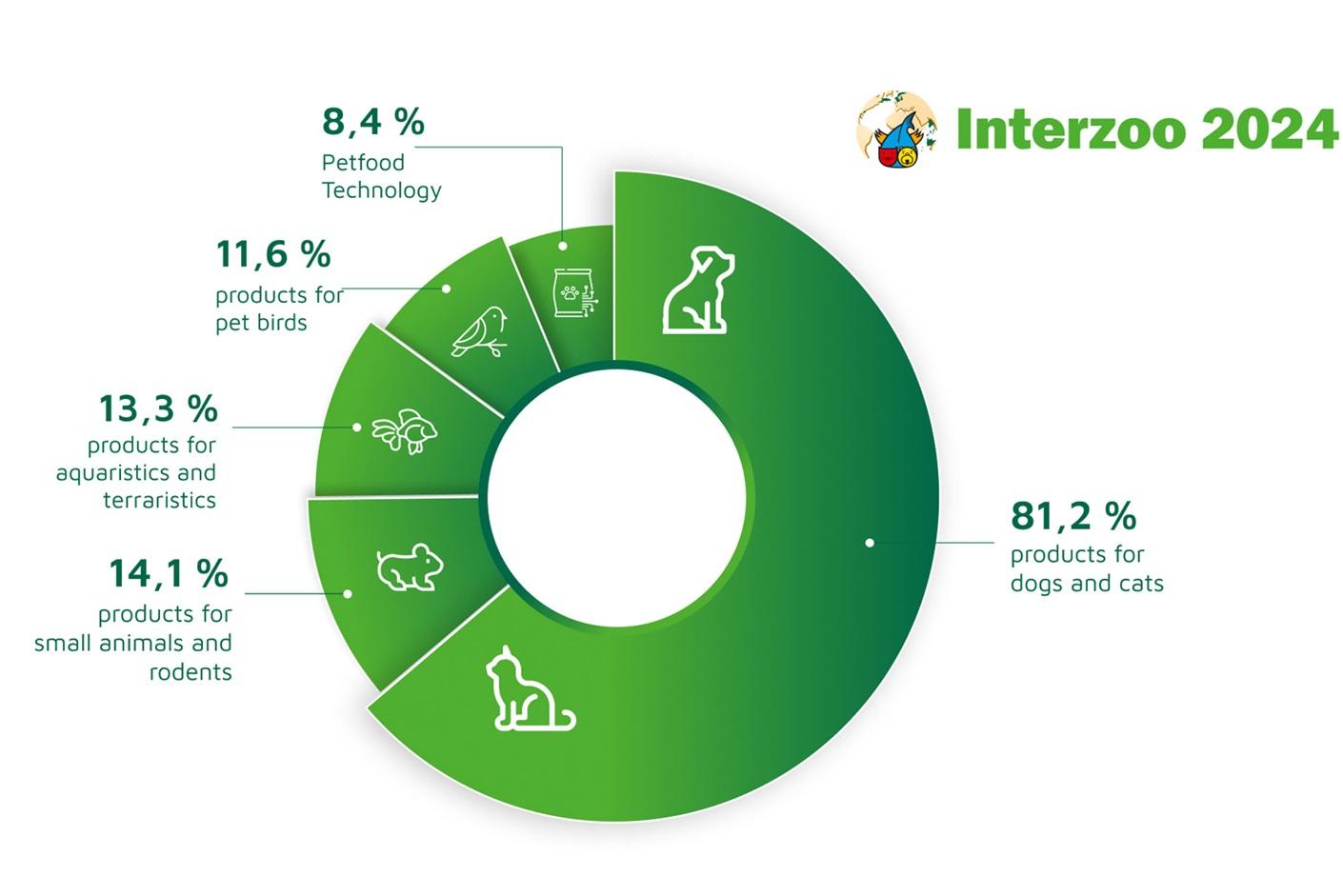 Interzoo 2024

8,4 %
Petfood Technology

11,6 %
products for pet birds

13,3 %
products for aquaristics and terraristics

14,1 %
products for small animals and rodents

81,2 %
products for dogs and cats